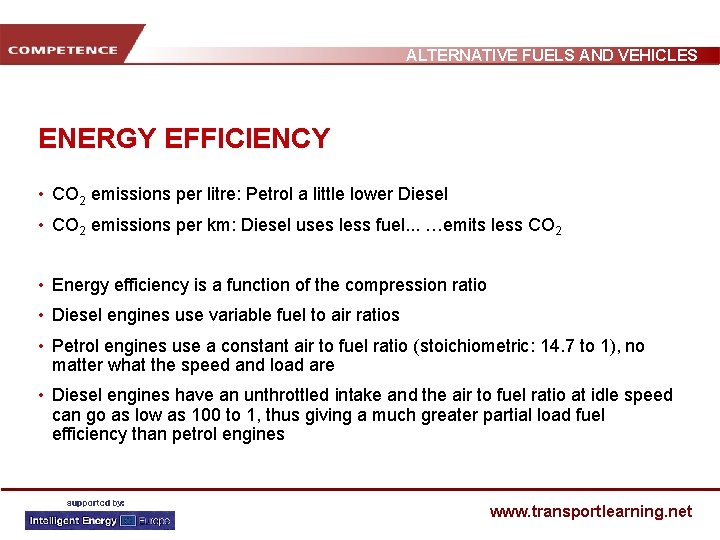 COMPETENCE

ALTERNATIVE FUELS AND VEHICLES

ENERGY EFFICIENCY

• $CO_2$ emissions per litre: Petrol a little lower Diesel

• $CO_2$ emissions per km: Diesel uses less fuel... …emits less $CO_2$

• Energy efficiency is a function of the compression ratio

• Diesel engines use variable fuel to air ratios

• Petrol engines use a constant air to fuel ratio (stoichiometric: 14.7 to 1), no matter what the speed and load are

• Diesel engines have an unthrottled intake and the air to fuel ratio at idle speed can go as low as 100 to 1, thus giving a much greater partial load fuel efficiency than petrol engines

supported by:
Intelligent Energy Europe

www.transportlearning.net